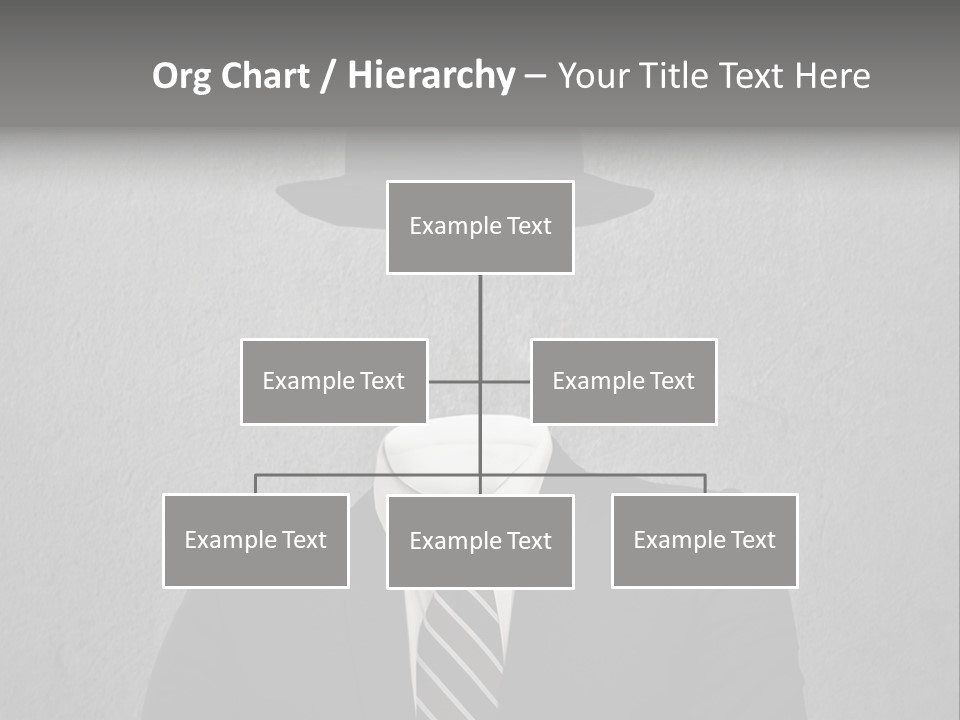 Org Chart / Hierarchy – Your Title Text Here

Example Text

Example Text

Example Text

Example Text

Example Text

Example Text